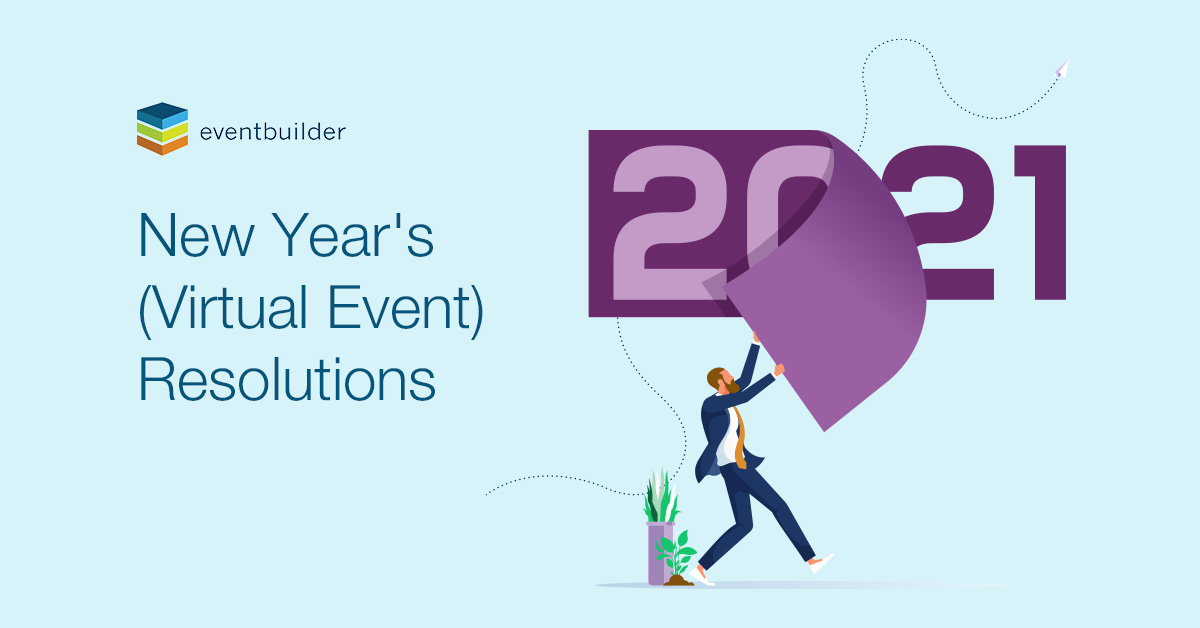 eventbuilder

New Year's (Virtual Event) Resolutions

2021